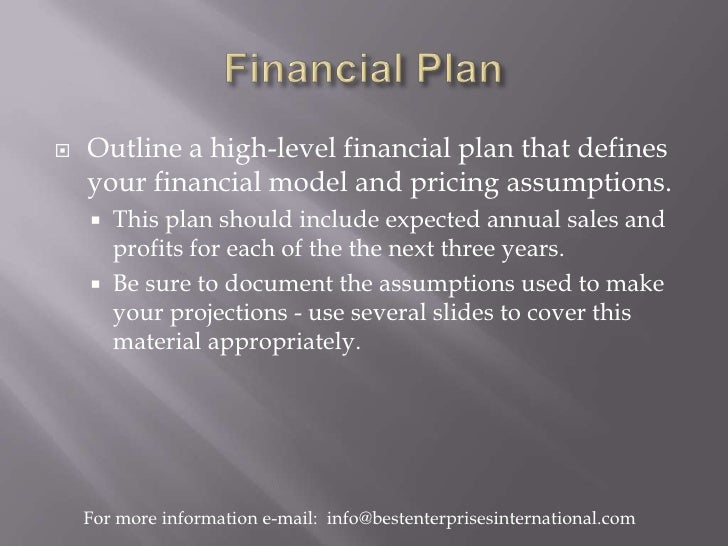 Financial Plan

Outline a high-level financial plan that defines your financial model and pricing assumptions.

This plan should include expected annual sales and profits for each of the the next three years.

Be sure to document the assumptions used to make your projections - use several slides to cover this material appropriately.

For more information e-mail: info@bestenterprisesinternational.com